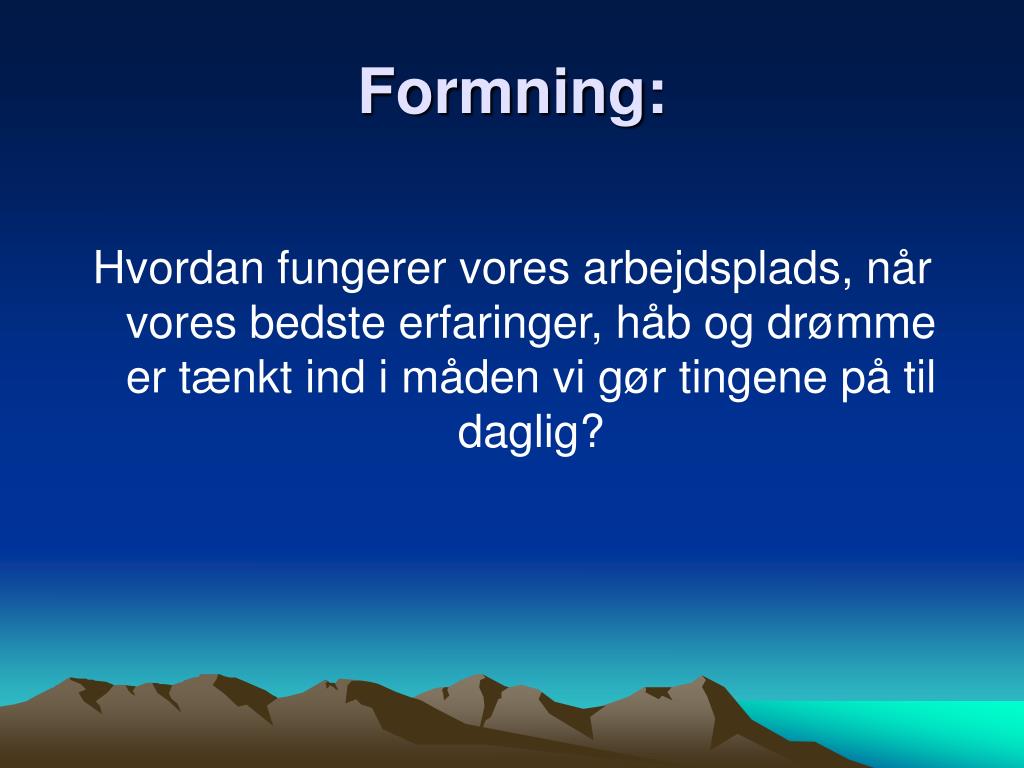 Formning:

Hvordan fungerer vores arbejdsplads, når vores bedste erfaringer, håb og drømme er tænkt ind i måden vi gør tingene på til daglig?